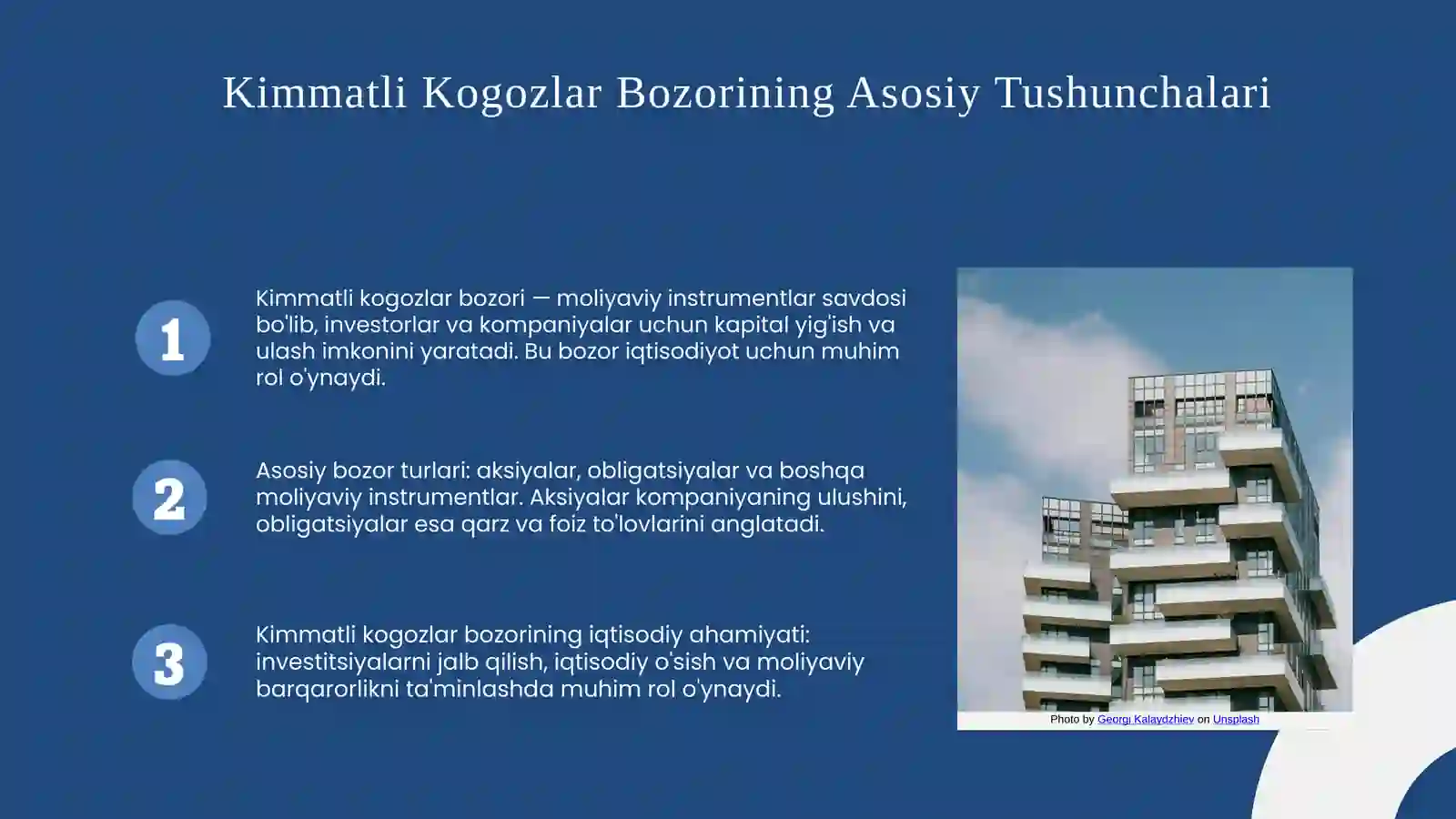 Kimmatli Kogozlar Bozorining Asosiy Tushunchalari

1

Kimmatli kogozlar bozori — moliyaviy instrumentlar savdosi bo'lib, investorlar va kompaniyalar uchun kapital yig'ish va ulash imkonini yaratadi. Bu bozor iqtisodiyot uchun muhim rol o'ynaydi.

2

Asosiy bozor turlari: aksiyalar, obligatsiyalar va boshqa moliyaviy instrumentlar. Aksiyalar kompaniyaning ulushini, obligatsiyalar esa qarz va foiz to'lovlarini anglatadi.

3

Kimmatli kogozlar bozorining iqtisodiy ahamiyati: investitsiyalarni jalb qilish, iqtisodiy o'sish va moliyaviy barqarorlikni ta'minlashda muhim rol o'ynaydi.

Photo by Georgi Kalaydzhiev on Unsplash